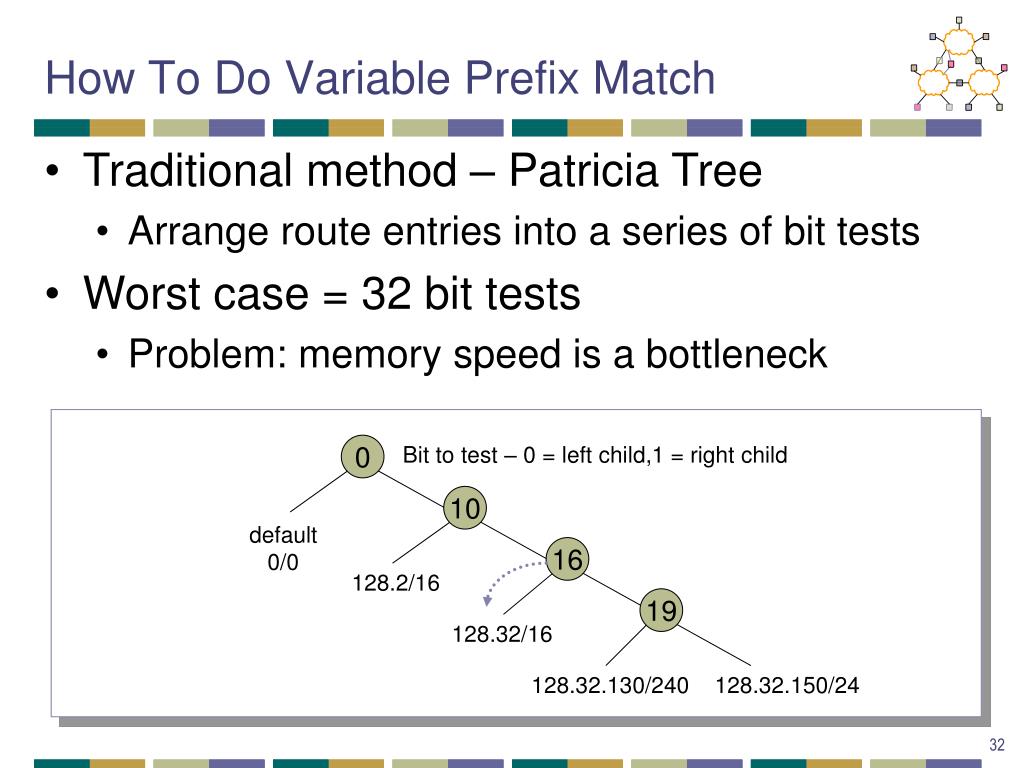 How To Do Variable Prefix Match

• Traditional method – Patricia Tree
  • Arrange route entries into a series of bit tests
• Worst case = 32 bit tests
  • Problem: memory speed is a bottleneck

0
Bit to test – 0 = left child,1 = right child
10
default
0/0
16
128.2/16
19
128.32/16
128.32.130/240
128.32.150/24

32